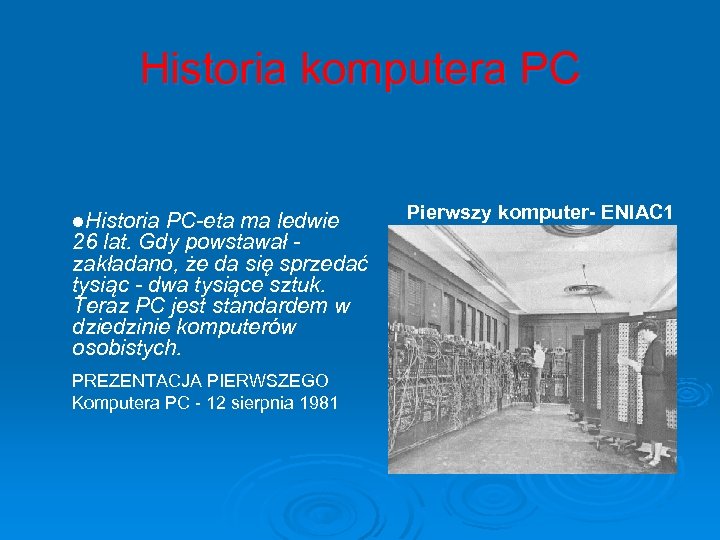 Historia komputera PC

●Historia PC-eta ma ledwie 26 lat. Gdy powstawał - zakładano, że da się sprzedać tysiąc - dwa tysiące sztuk. Teraz PC jest standardem w dziedzinie komputerów osobistych.

PREZENTACJA PIERWSZEGO Komputera PC - 12 sierpnia 1981

Pierwszy komputer- ENIAC1